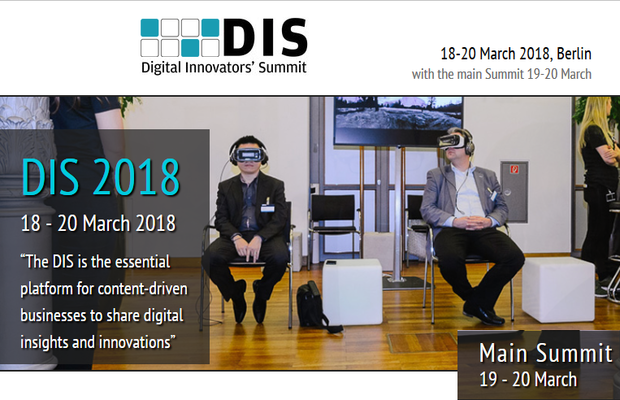 DIS
Digital Innovators' Summit

18-20 March 2018, Berlin
with the main Summit 19-20 March

DIS 2018
18 - 20 March 2018

"The DIS is the essential platform for content-driven businesses to share digital insights and innovations"

Main Summit
19 - 20 March